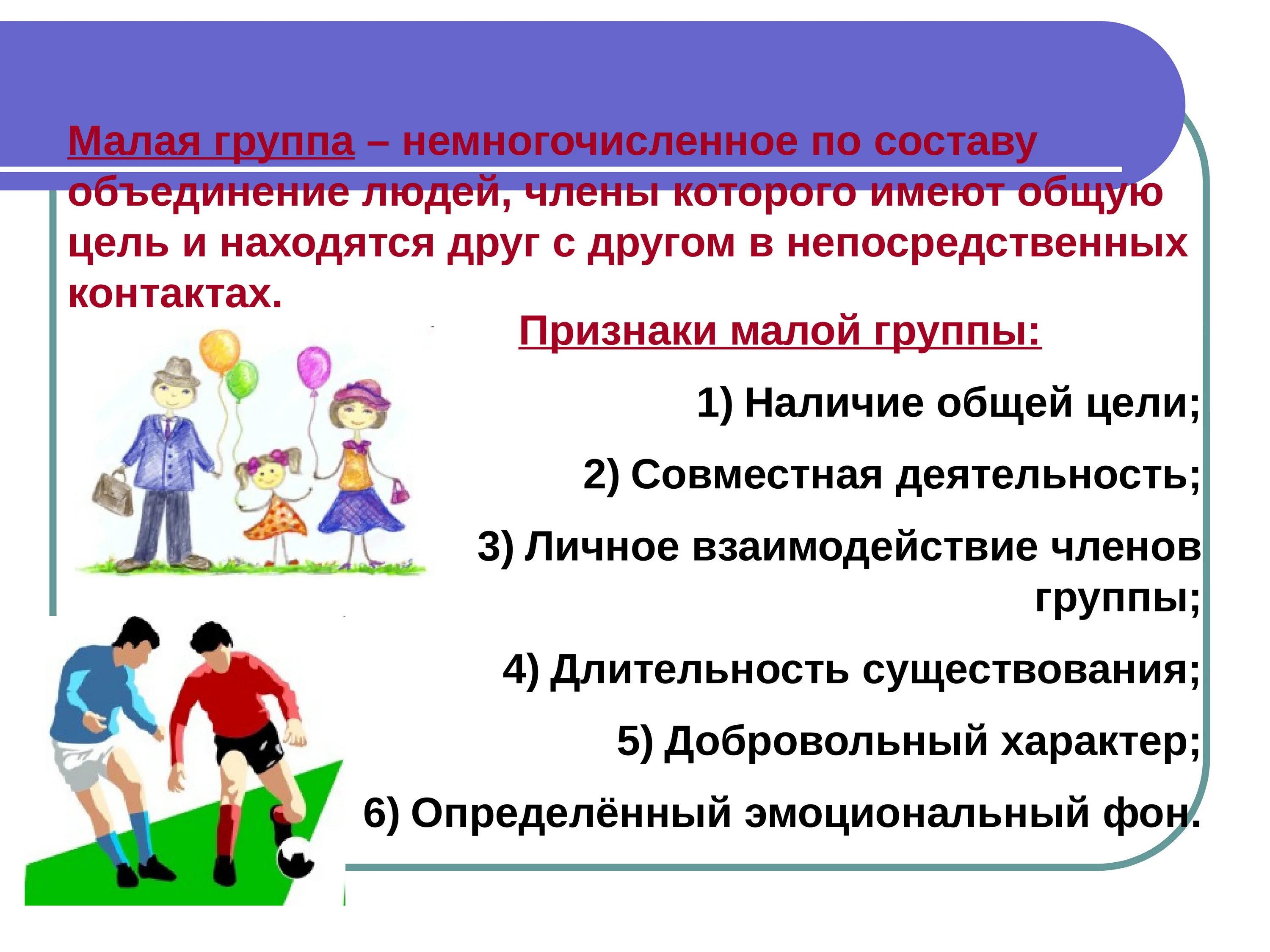 Малая группа – немногочисленное по составу объединение людей, члены которого имеют общую цель и находятся друг с другом в непосредственных контактах.

Признаки малой группы:

1) Наличие общей цели;

2) Совместная деятельность;

3) Личное взаимодействие членов группы;

4) Длительность существования;

5) Добровольный характер;

6) Определённый эмоциональный фон.